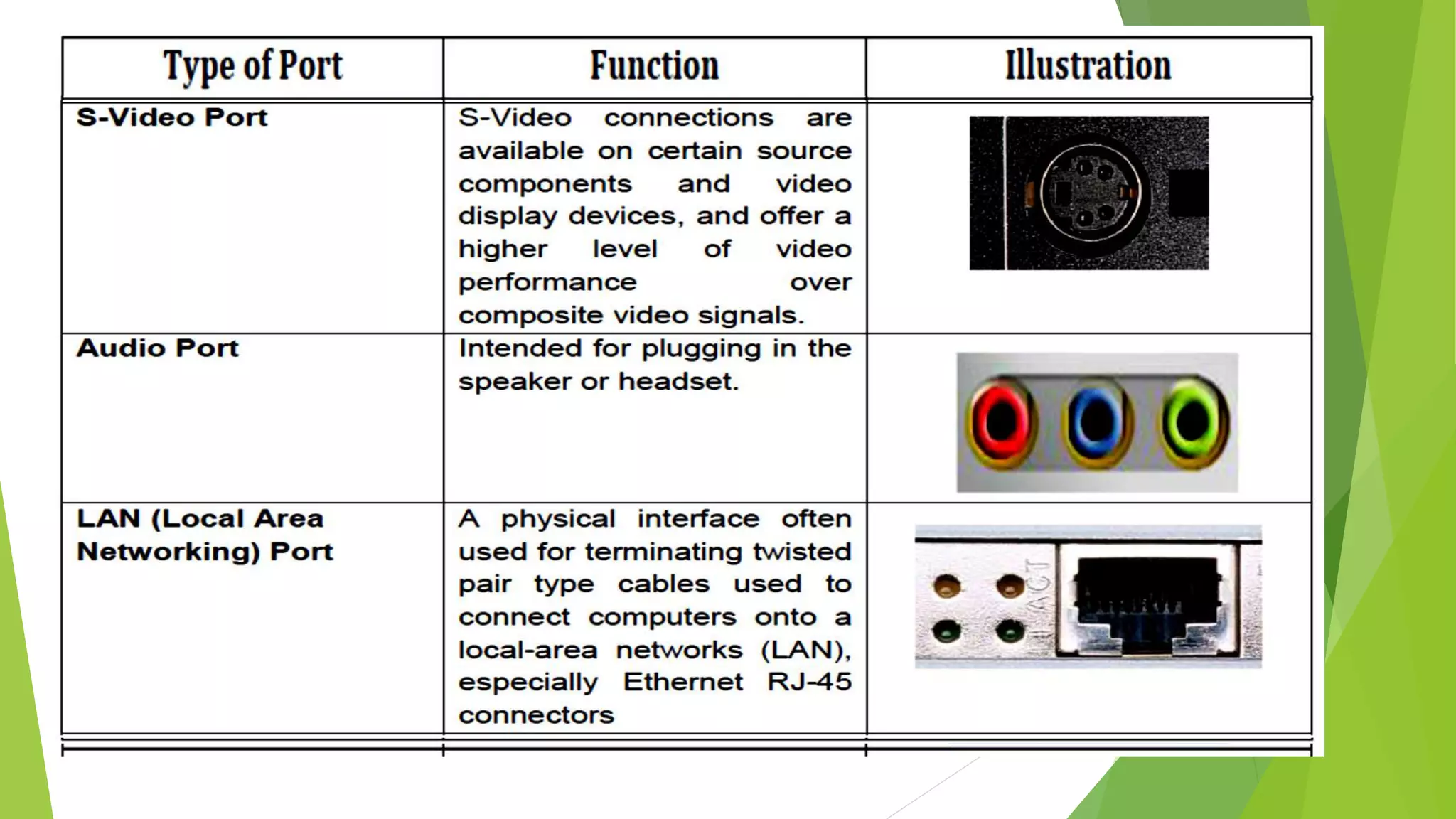 | Type of Port | Function | Illustration |
|---|---|---|
| S-Video Port | S-Video connections are available on certain source components and video display devices, and offer a higher level of video performance over composite video signals. | |
| Audio Port | Intended for plugging in the speaker or headset. | |
| LAN (Local Area Networking) Port | A physical interface often used for terminating twisted pair type cables used to connect computers onto a local-area networks (LAN), especially Ethernet RJ-45 connectors | ACT |